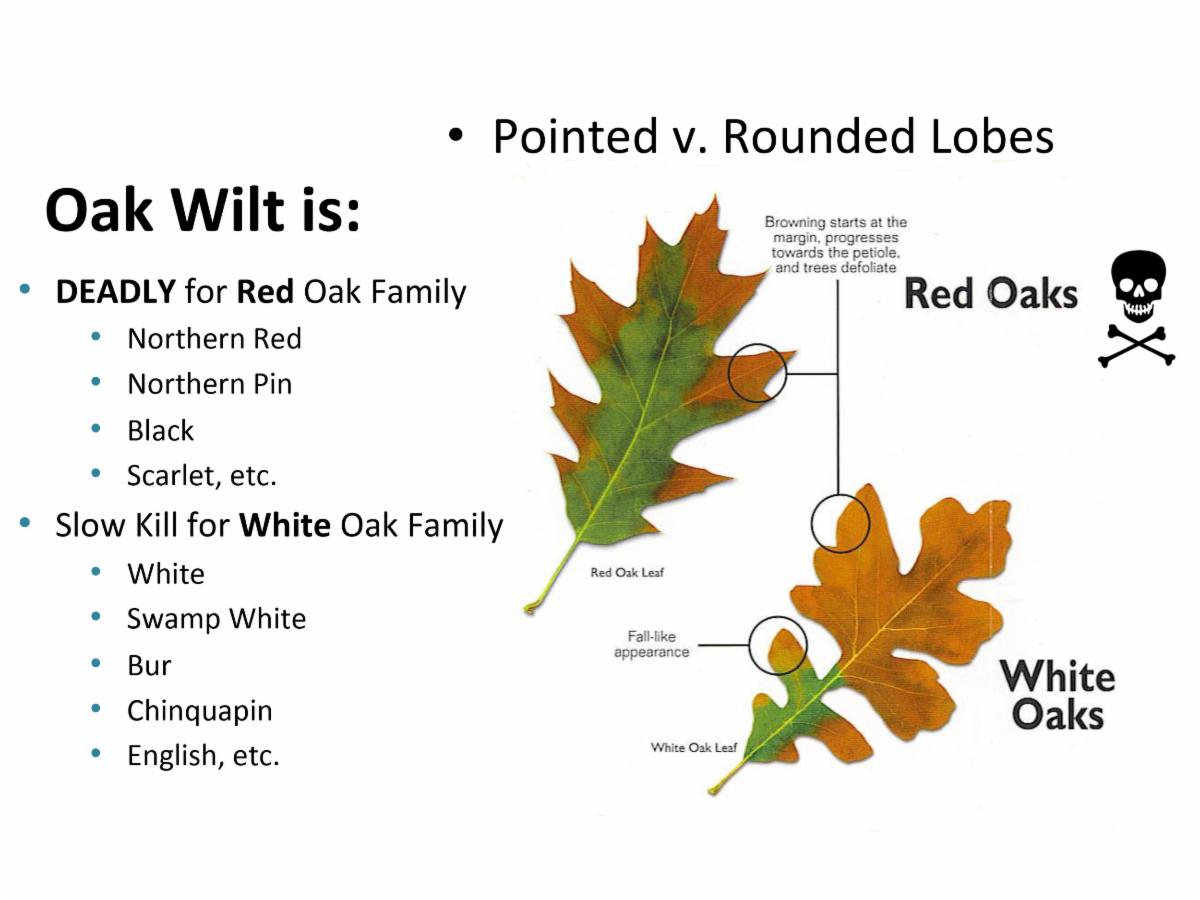 • Pointed v. Rounded Lobes

Oak Wilt is:

• DEADLY for Red Oak Family
  • Northern Red
  • Northern Pin
  • Black
  • Scarlet, etc.
• Slow Kill for White Oak Family
  • White
  • Swamp White
  • Bur
  • Chinquapin
  • English, etc.

Browning starts at the margin, progresses towards the petiole, and trees defoliate

Red Oaks

Red Oak Leaf

Fall-like appearance

White Oaks

White Oak Leaf